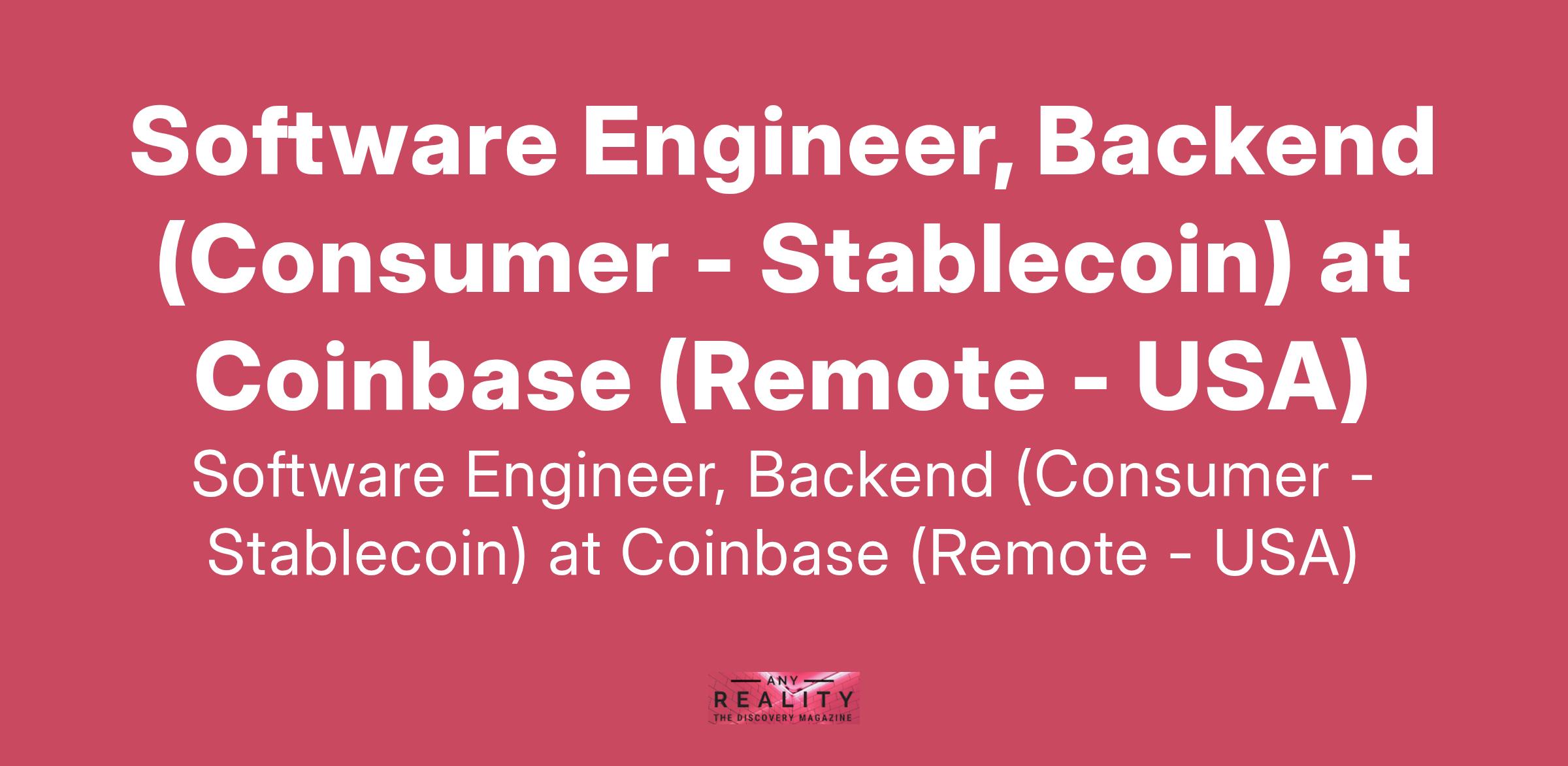 Software Engineer, Backend (Consumer - Stablecoin) at Coinbase (Remote - USA)

Software Engineer, Backend (Consumer - Stablecoin) at Coinbase (Remote - USA)

ANY
REALITY
THE DISCOVERY MAGAZINE